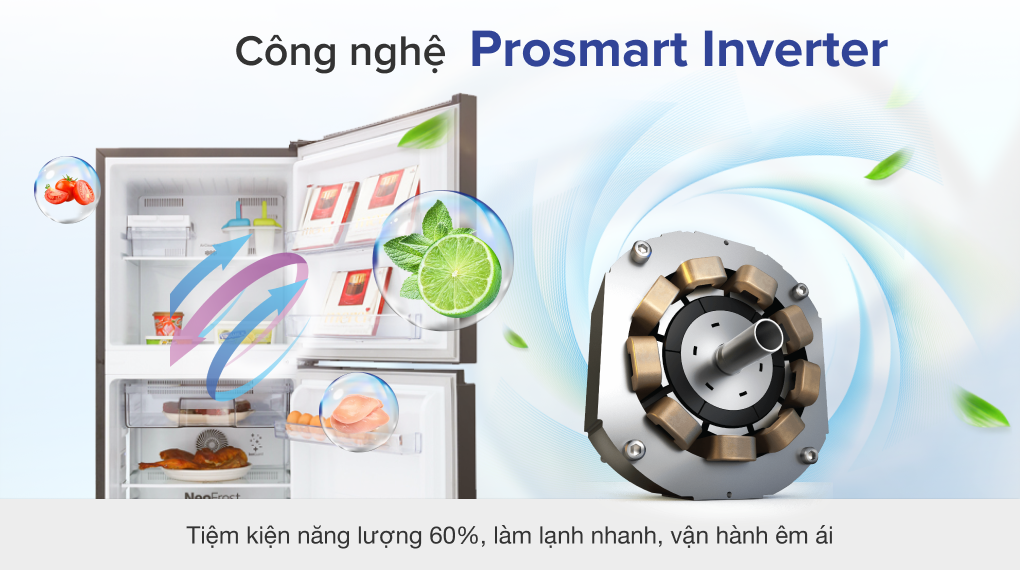 Công nghệ Prosmart Inverter

NeoFrost

Tiệm kiện năng lượng 60%, làm lạnh nhanh, vận hành êm ái